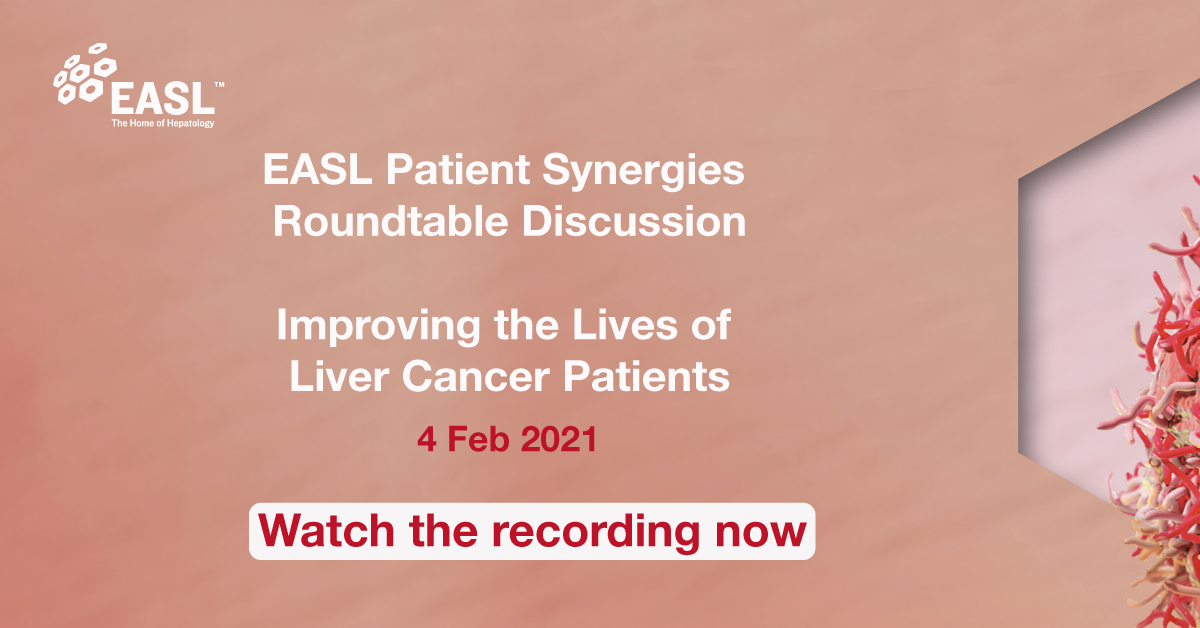 EASL™
The Home of Hepatology

EASL Patient Synergies Roundtable Discussion

Improving the Lives of Liver Cancer Patients

4 Feb 2021

Watch the recording now